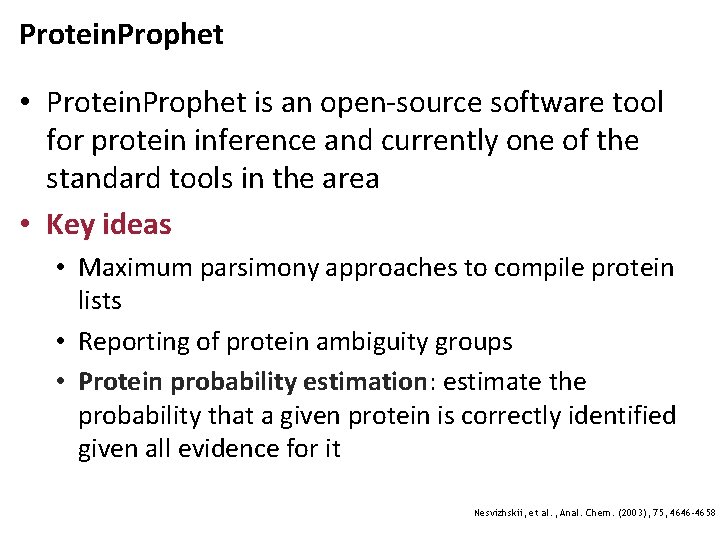 ProteinProphet

• ProteinProphet is an open-source software tool for protein inference and currently one of the standard tools in the area

• Key ideas

• Maximum parsimony approaches to compile protein lists

• Reporting of protein ambiguity groups

• Protein probability estimation: estimate the probability that a given protein is correctly identified given all evidence for it

Nesvizhskii, et al., Anal. Chem. (2003), 75, 4646-4658